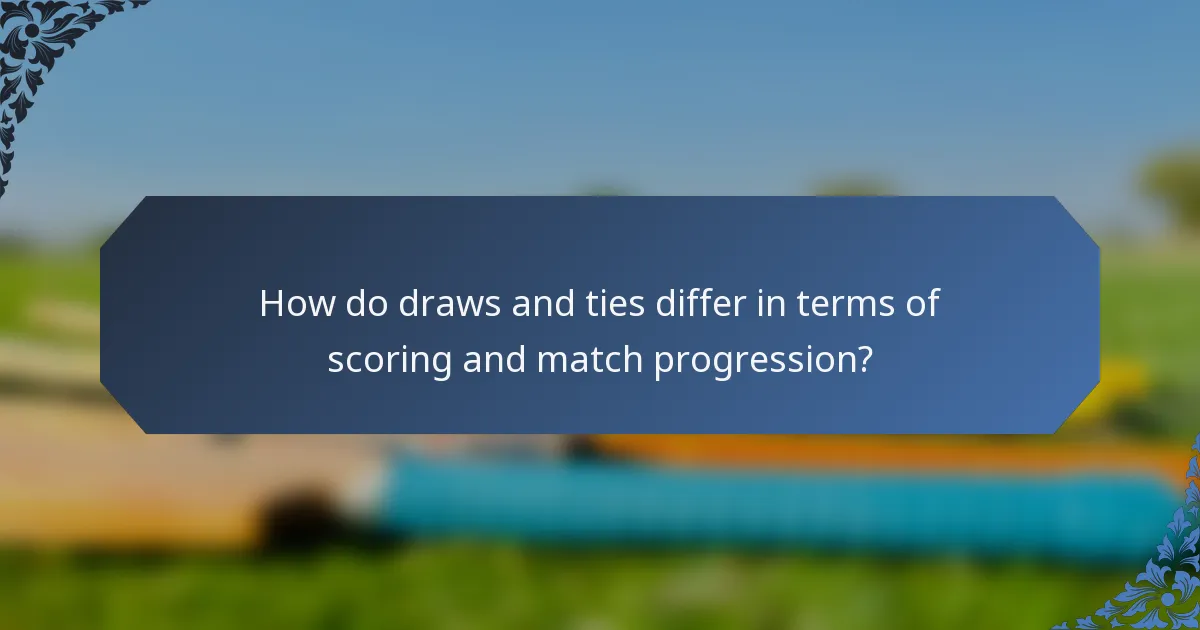 How do draws and ties differ in terms of scoring and match progression?